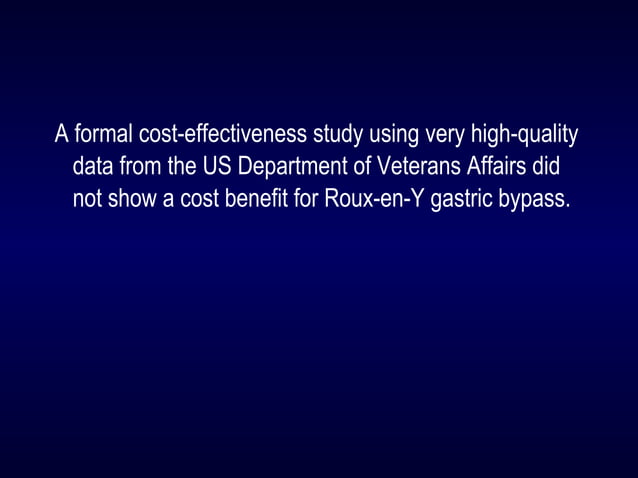 A formal cost-effectiveness study using very high-quality data from the US Department of Veterans Affairs did not show a cost benefit for Roux-en-Y gastric bypass.